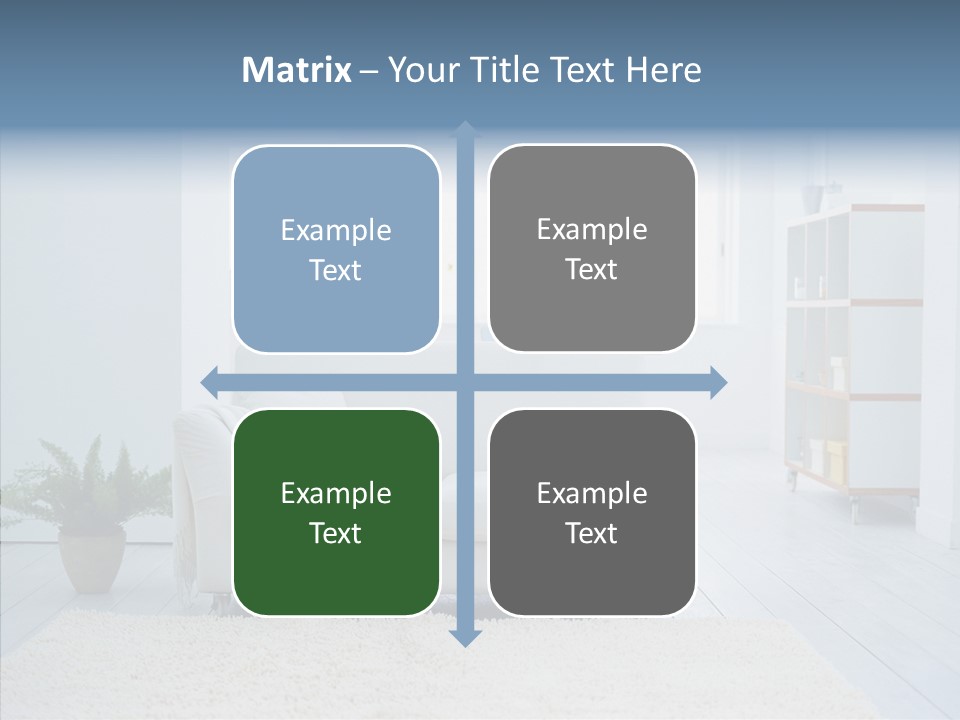 Matrix – Your Title Text Here

Example Text

Example Text

Example Text

Example Text